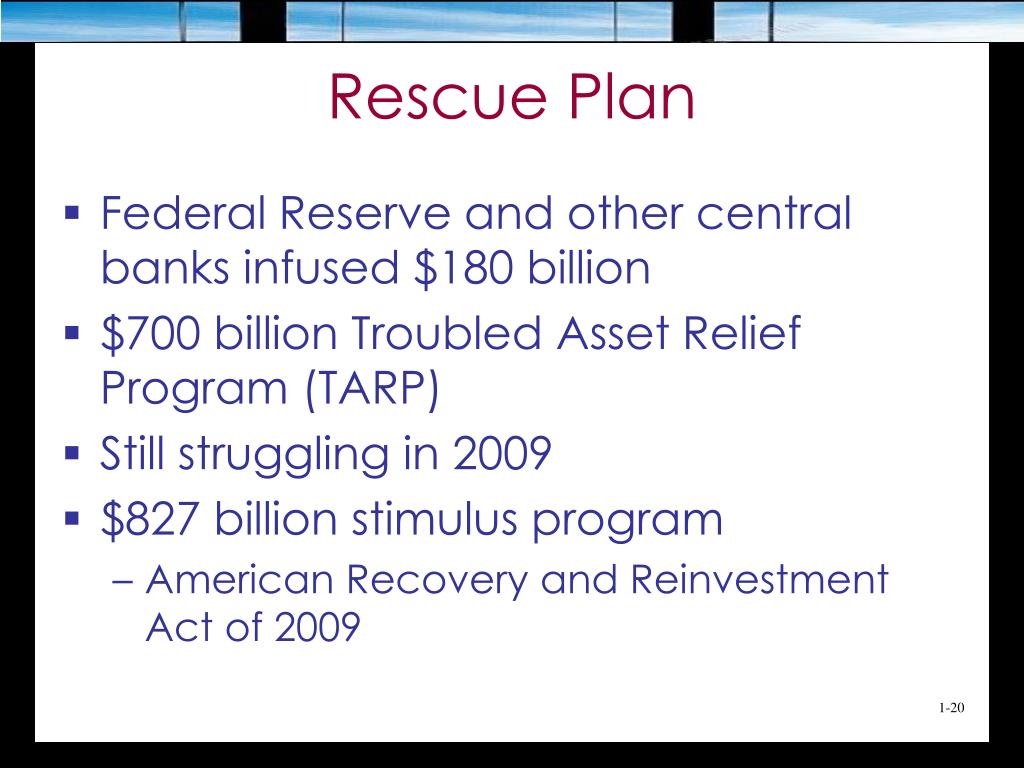 Rescue Plan

▪ Federal Reserve and other central banks infused \$180 billion
▪ \$700 billion Troubled Asset Relief Program (TARP)
▪ Still struggling in 2009
▪ \$827 billion stimulus program
– American Recovery and Reinvestment Act of 2009

1-20